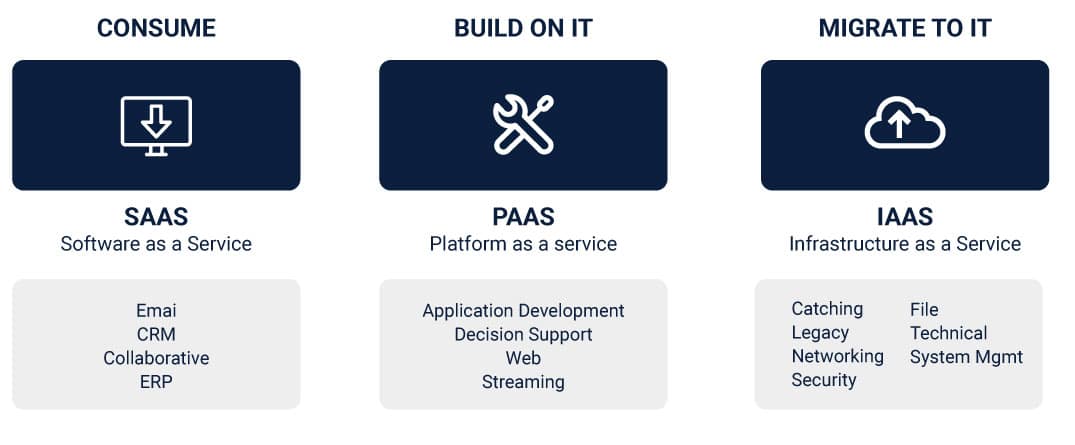 CONSUME

SAAS
Software as a Service

Emai
CRM
Collaborative
ERP

BUILD ON IT

PAAS
Platform as a service

Application Development
Decision Support
Web
Streaming

MIGRATE TO IT

IAAS
Infrastructure as a Service

Catching
Legacy
Networking
Security

File
Technical
System Mgmt